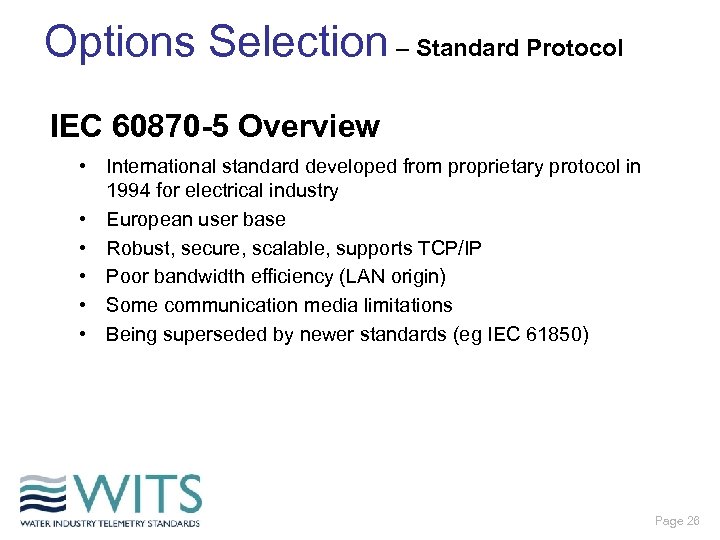 Options Selection – Standard Protocol

IEC 60870-5 Overview

• International standard developed from proprietary protocol in 1994 for electrical industry
• European user base
• Robust, secure, scalable, supports TCP/IP
• Poor bandwidth efficiency (LAN origin)
• Some communication media limitations
• Being superseded by newer standards (eg IEC 61850)

WITS
WATER INDUSTRY TELEMETRY STANDARDS

Page 26